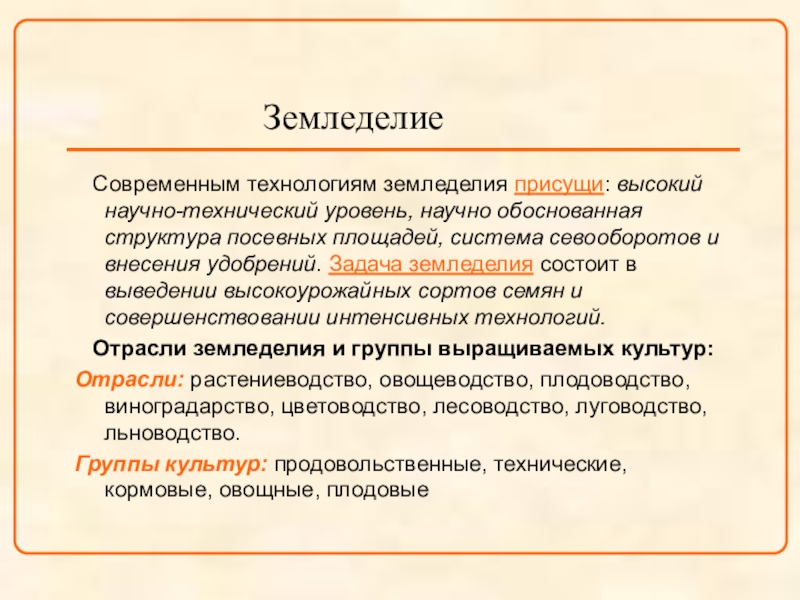 Земледелие

Современным технологиям земледелия присущи: высокий научно-технический уровень, научно обоснованная структура посевных площадей, система севооборотов и внесения удобрений. Задача земледелия состоит в выведении высокоурожайных сортов семян и совершенствовании интенсивных технологий.

Отрасли земледелия и группы выращиваемых культур:

Отрасли: растениеводство, овощеводство, плодоводство, виноградарство, цветоводство, лесоводство, луговодство, льноводство.

Группы культур: продовольственные, технические, кормовые, овощные, плодовые